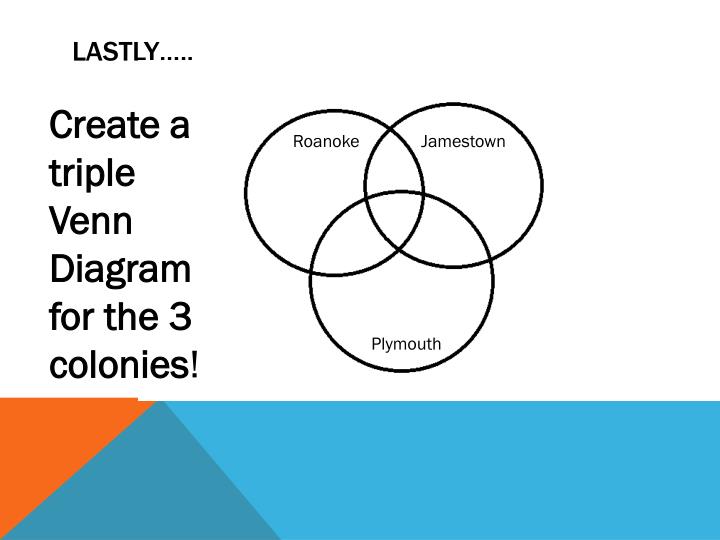 LASTLY…..

Create a triple Venn Diagram for the 3 colonies!

Roanoke

Jamestown

Plymouth